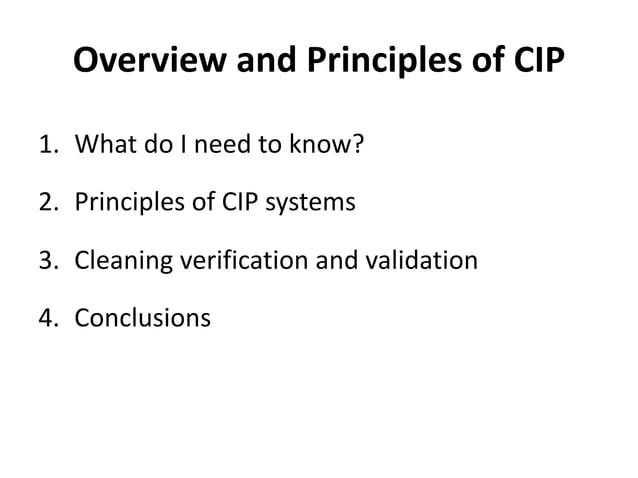 Overview and Principles of CIP

1. What do I need to know?

2. Principles of CIP systems

3. Cleaning verification and validation

4. Conclusions